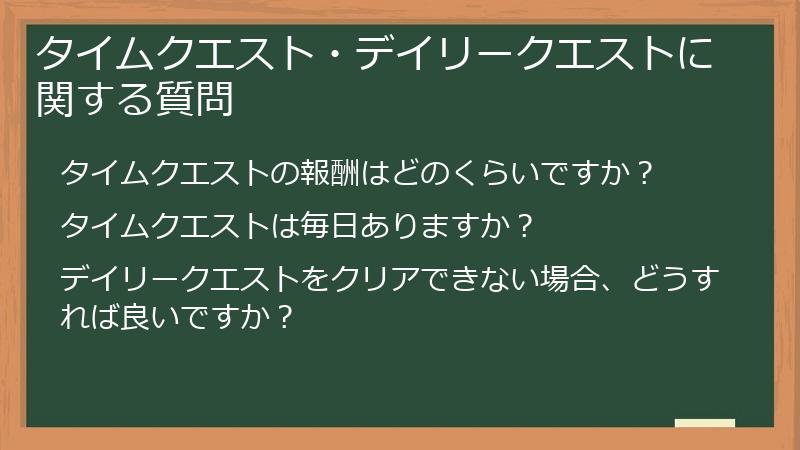 タイムクエスト・デイリークエストに関する質問

タイムクエストの報酬はどのくらいですか？

タイムクエストは毎日ありますか？

デイリークエストをクリアできない場合、どうすれば良いですか？